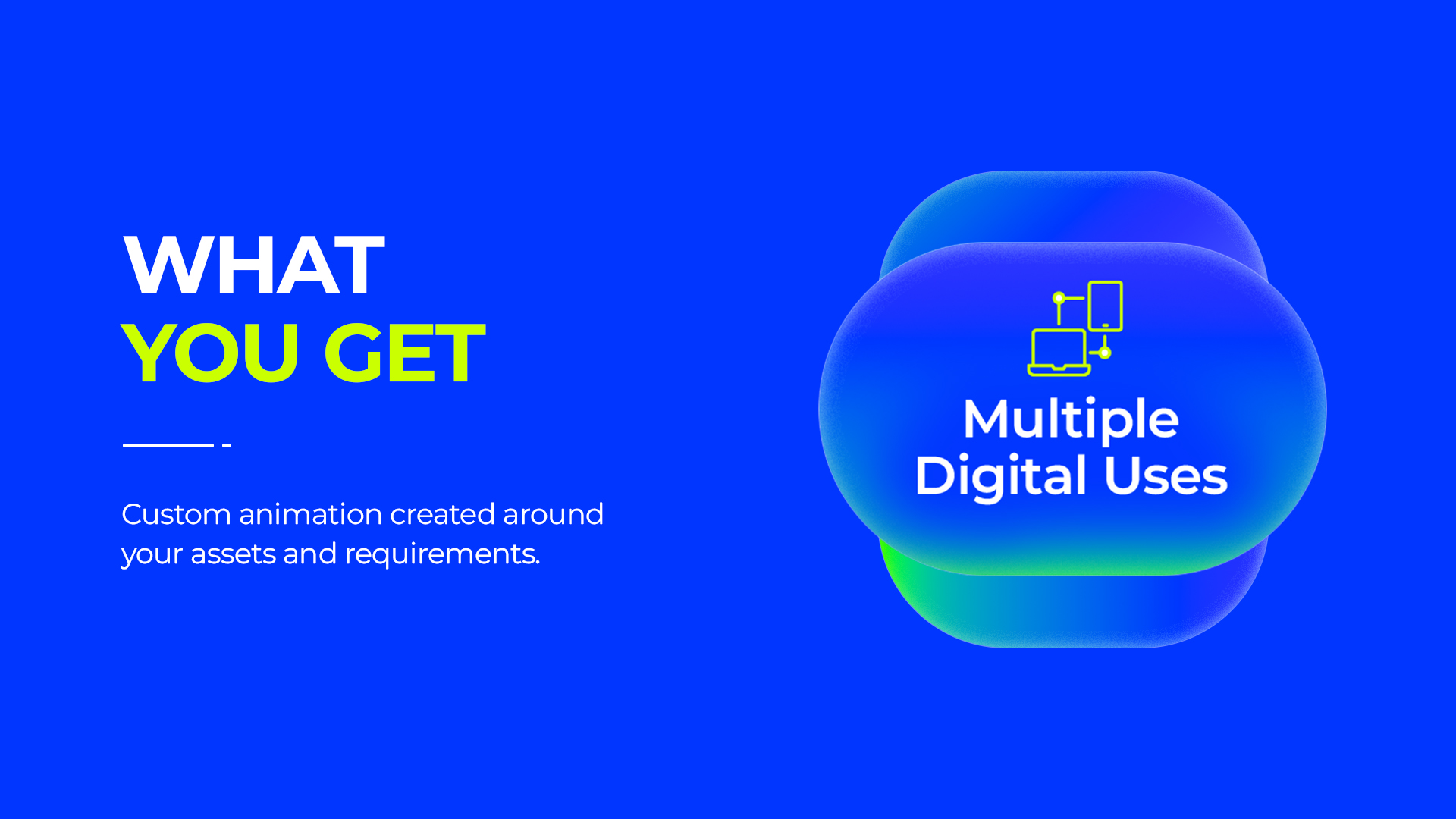 WHAT
YOU GET

Custom animation created around your assets and requirements.

Multiple
Digital Uses